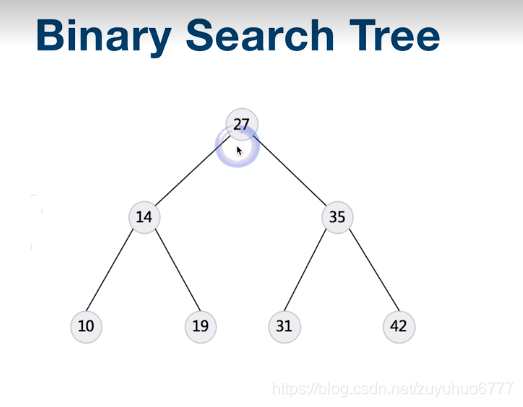 Binary Search Tree

27

14

35

10

19

31

42

https://blog.csdn.net/zuyuhuo6777